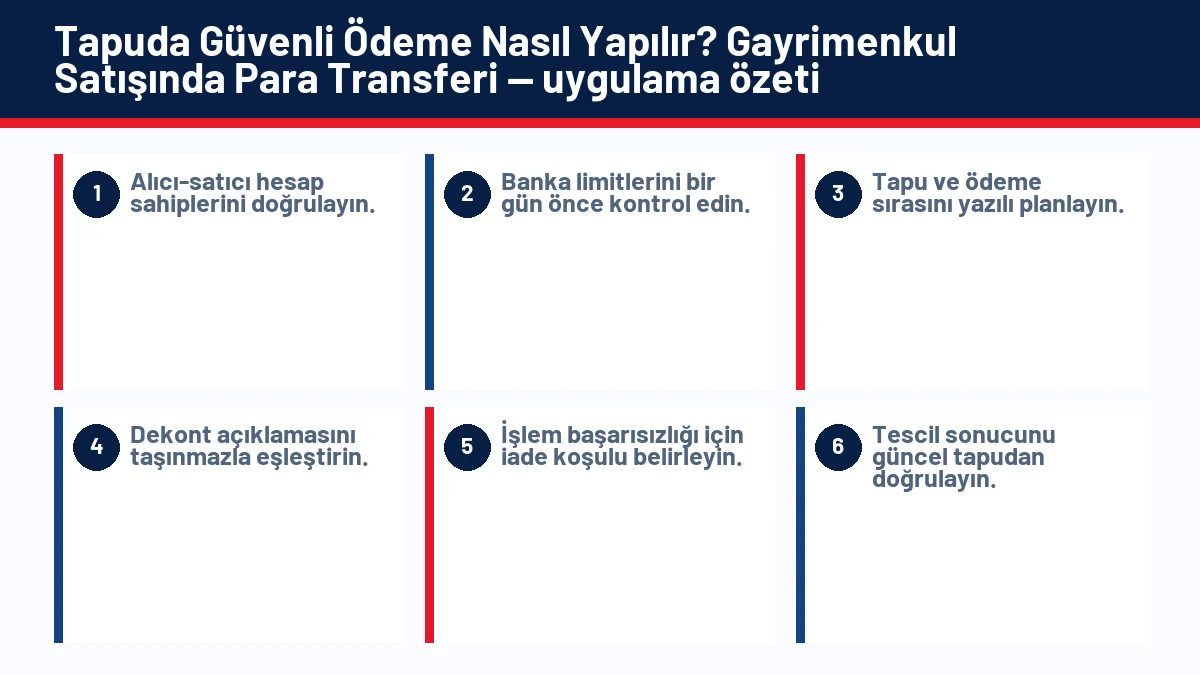 Tapuda Güvenli Ödeme Nasıl Yapılır? Gayrimenkul Satışında Para Transferi — uygulama özeti

1
Alıcı-satıcı hesap sahiplerini doğrulayın.

2
Banka limitlerini bir gün önce kontrol edin.

3
Tapu ve ödeme sırasını yazılı planlayın.

4
Dekont açıklamasını taşınmazla eşleştirin.

5
İşlem başarısızlığı için iade koşulu belirleyin.

6
Tescil sonucunu güncel tapudan doğrulayın.